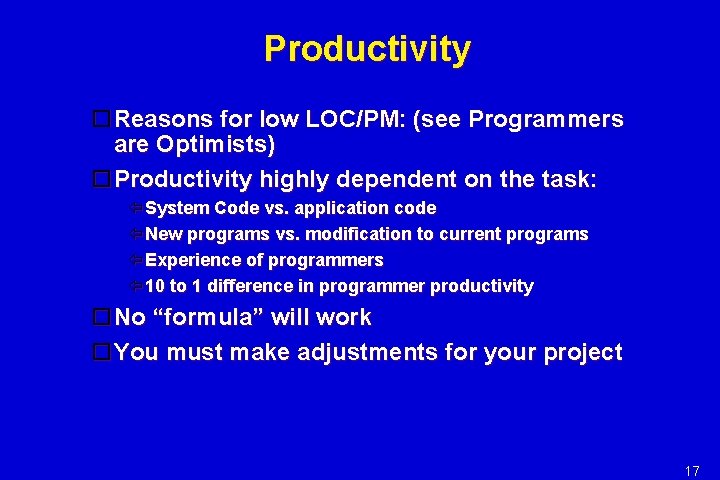 Productivity

Reasons for low LOC/PM: (see Programmers are Optimists)

Productivity highly dependent on the task:

System Code vs. application code

New programs vs. modification to current programs

Experience of programmers

10 to 1 difference in programmer productivity

No “formula” will work

You must make adjustments for your project

17